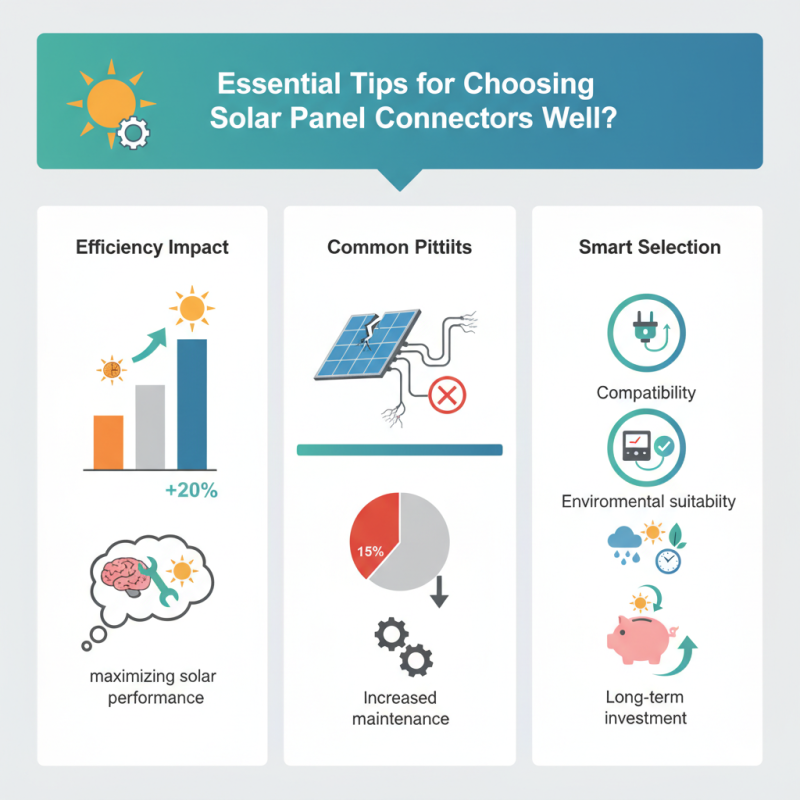 Essential Tips for Choosing Solar Panel Connectors Well?

Efficiency Impact

+20%

maximizing solar performance

Common Pittiits

15%

Increased maintenance

Smart Selection

Compatibility

Enviromental suitabiity

Long-term investment